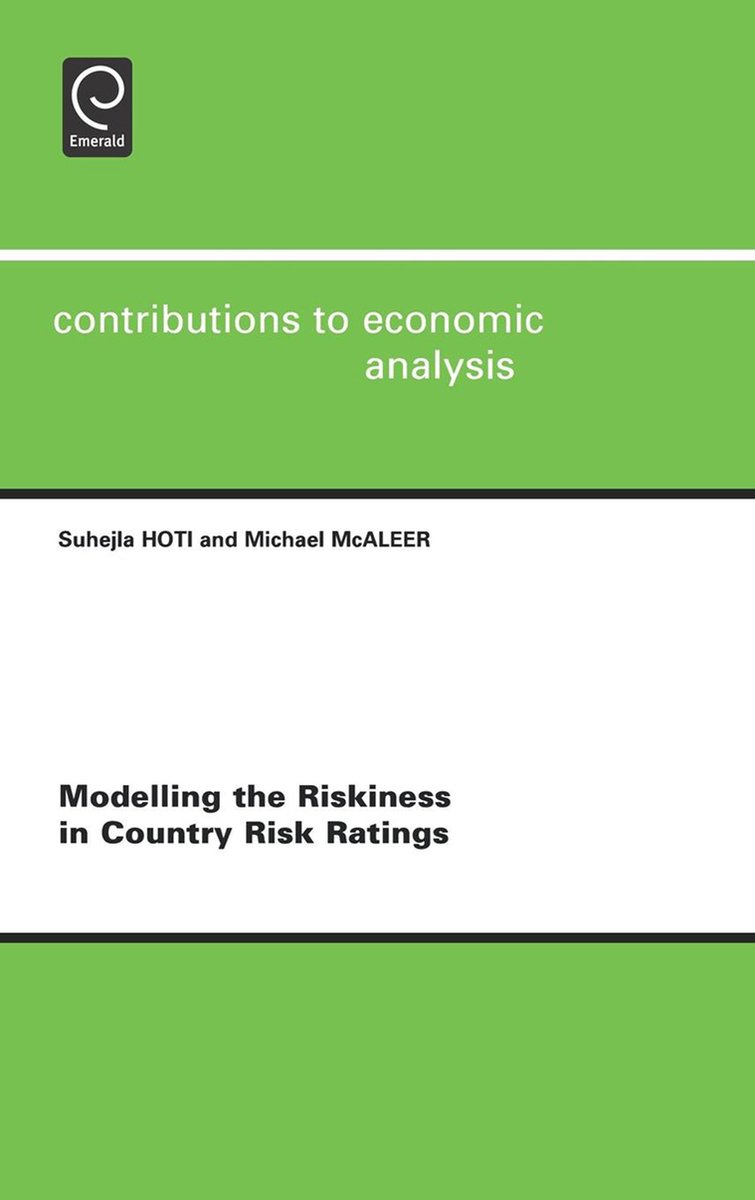 Emerald

contributions to economic analysis

Suhejla HOTI and Michael McALEER

Modelling the Riskiness in Country Risk Ratings